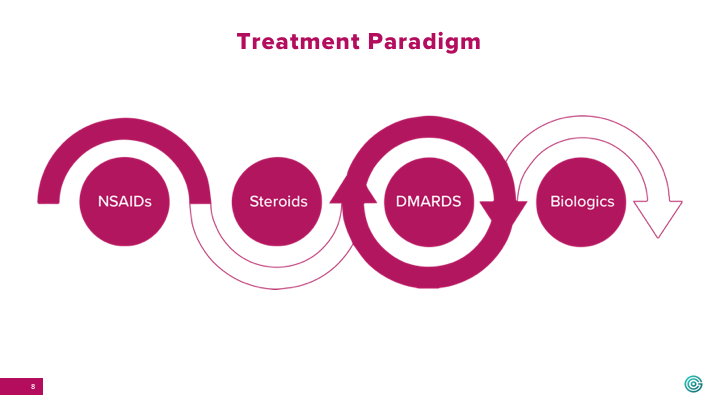 Treatment Paradigm

NSAIDs

Steroids

DMARDS

Biologics

8